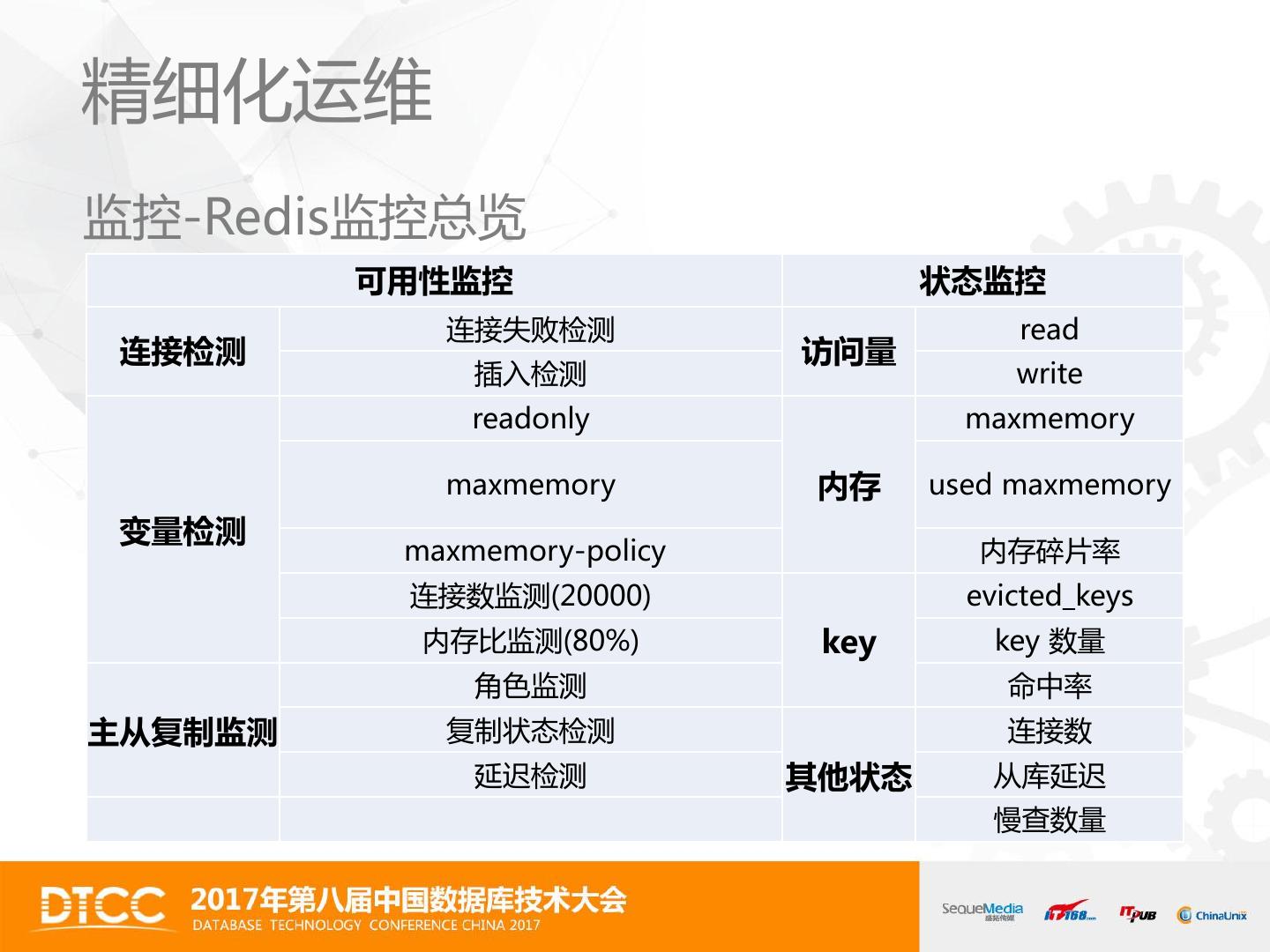 精细化运维

监控-Redis监控总览

| 可用性监控 | | 状态监控 | |
|---|---|---|---|
| 连接检测 | 连接失败检测 | 访问量 | read |
| | 插入检测 | | write |
| 变量检测 | readonly | 内存 | maxmemory |
| | maxmemory | | used maxmemory |
| | maxmemory-policy | | 内存碎片率 |
| | 连接数监测(20000) | key | evicted_keys |
| | 内存比监测(80%) | | key 数量 |
| 主从复制监测 | 角色监测 | | 命中率 |
| | 复制状态检测 | 其他状态 | 连接数 |
| | 延迟检测 | | 从库延迟 |
| | | | 慢查数量 |

DTCC 2017年第八届中国数据库技术大会
DATABASE TECHNOLOGY CONFERENCE CHINA 2017

SequeMedia 盛拓传媒 IT168.com ITPUB ChinaUnix